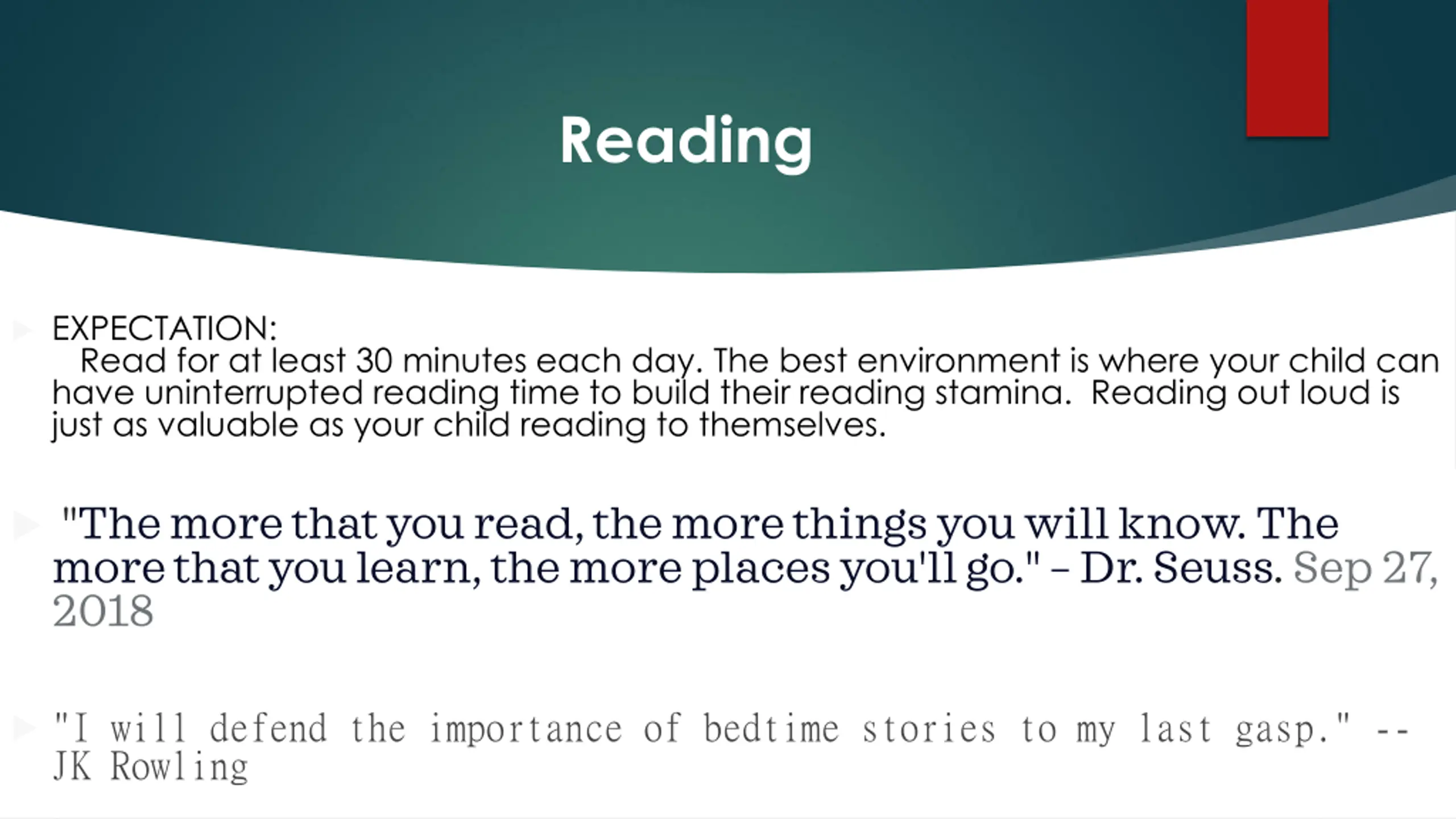 Reading

EXPECTATION:
Read for at least 30 minutes each day. The best environment is where your child can have uninterrupted reading time to build their reading stamina. Reading out loud is just as valuable as your child reading to themselves.

"The more that you read, the more things you will know. The more that you learn, the more places you'll go." – Dr. Seuss. Sep 27, 2018

"I will defend the importance of bedtime stories to my last gasp." -- JK Rowling